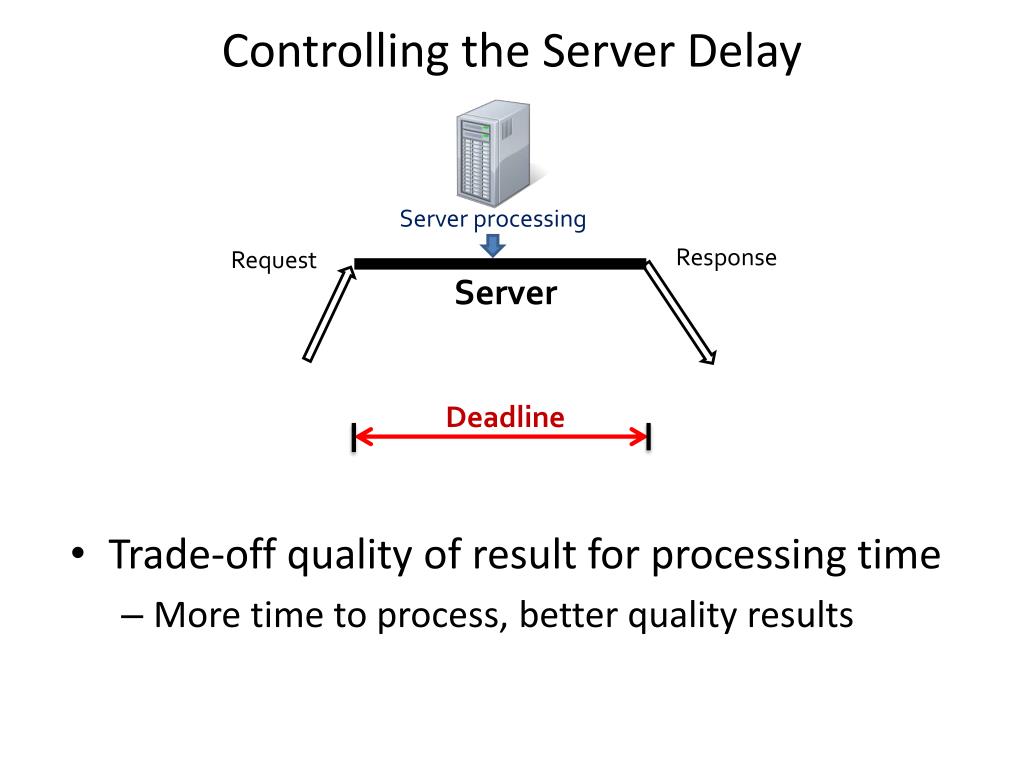 Controlling the Server Delay

Server processing

Request

Response

Server

Deadline

• Trade-off quality of result for processing time
– More time to process, better quality results